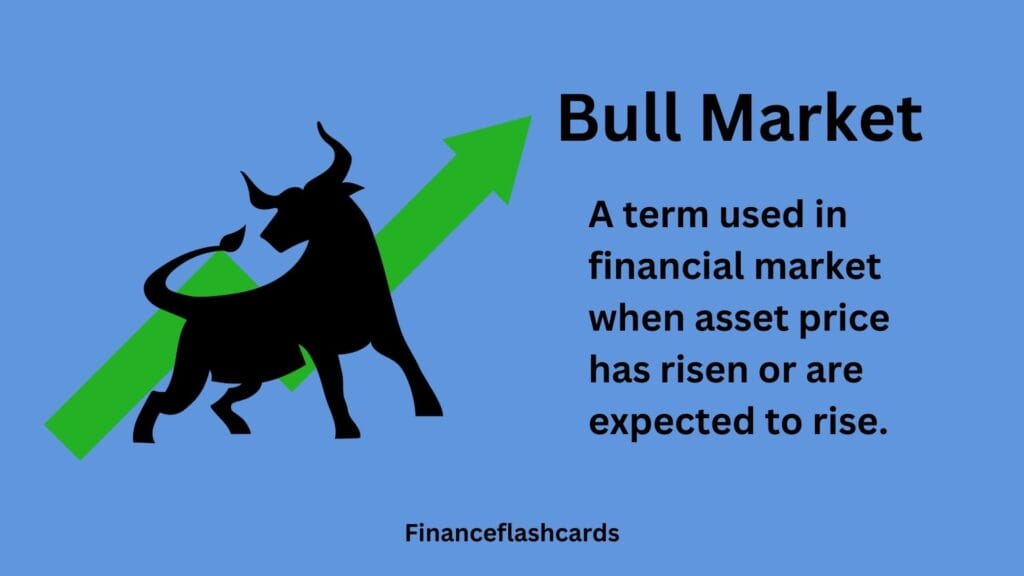 Bull Market

A term used in financial market when asset price has risen or are expected to rise.

Financeflashcards